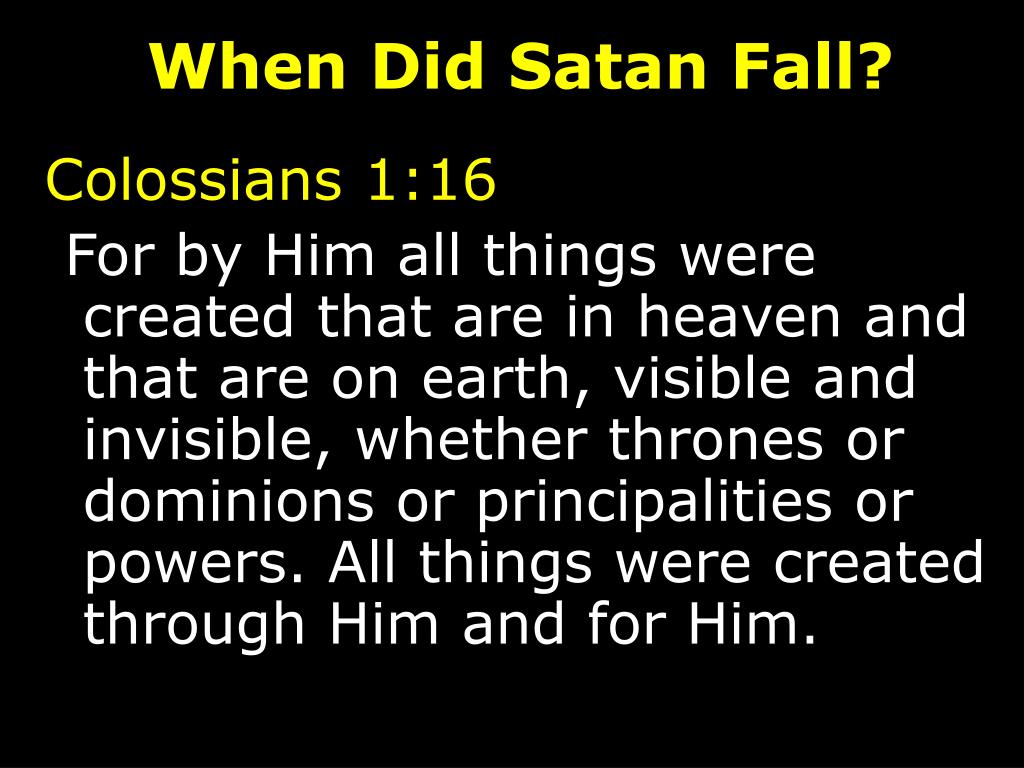 When Did Satan Fall?

Colossians 1:16

For by Him all things were created that are in heaven and that are on earth, visible and invisible, whether thrones or dominions or principalities or powers. All things were created through Him and for Him.